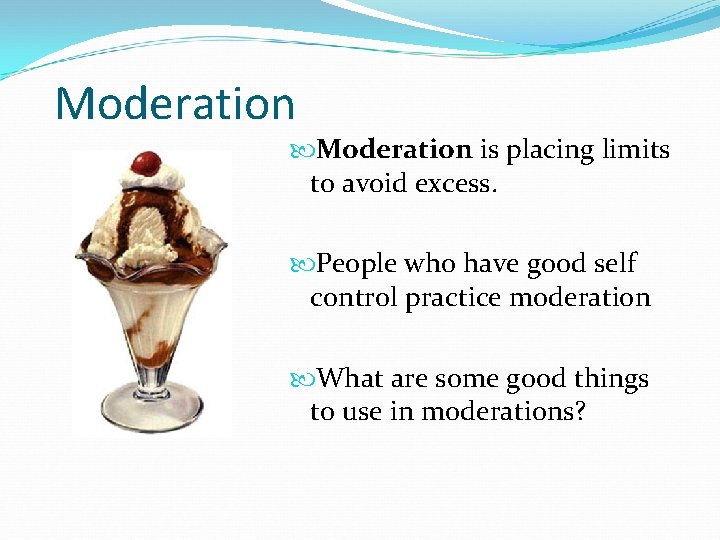 Moderation

Moderation is placing limits to avoid excess.

People who have good self control practice moderation

What are some good things to use in moderations?